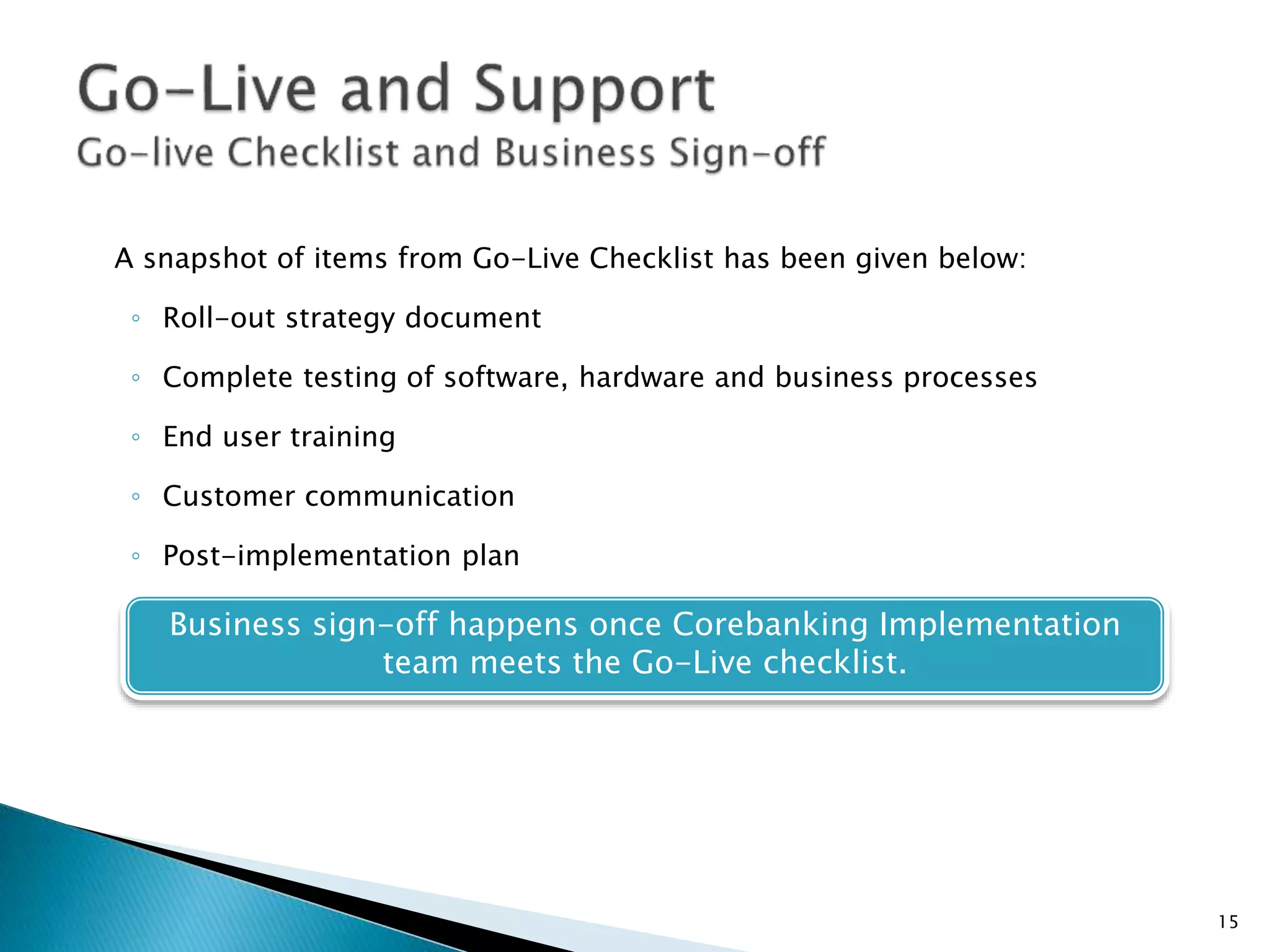 Go-Live and Support
Go-live Checklist and Business Sign-off

A snapshot of items from Go-Live Checklist has been given below:

◦ Roll-out strategy document
◦ Complete testing of software, hardware and business processes
◦ End user training
◦ Customer communication
◦ Post-implementation plan

Business sign-off happens once Corebanking Implementation team meets the Go-Live checklist.

15